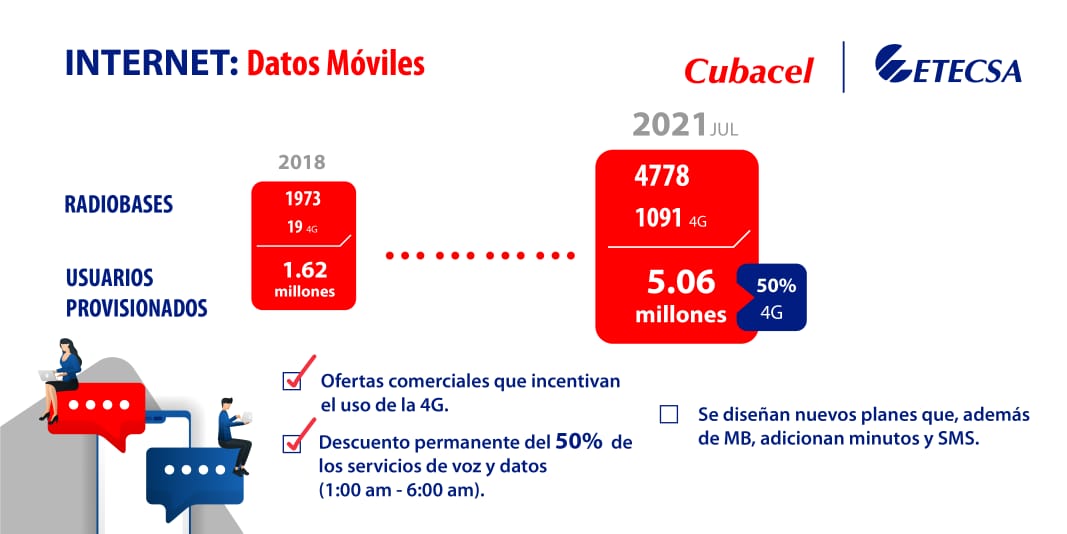 INTERNET: Datos Móviles

Cubacel | ETECSA

2018

2021 JUL

RADIOBASES

1973
19 4G

4778
1091 4G

USUARIOS PROVISIONADOS

1.62 millones

5.06 millones

50% 4G

Ofertas comerciales que incentivan el uso de la 4G.

Descuento permanente del 50% de los servicios de voz y datos (1:00 am - 6:00 am).

Se diseñan nuevos planes que, además de MB, adicionan minutos y SMS.